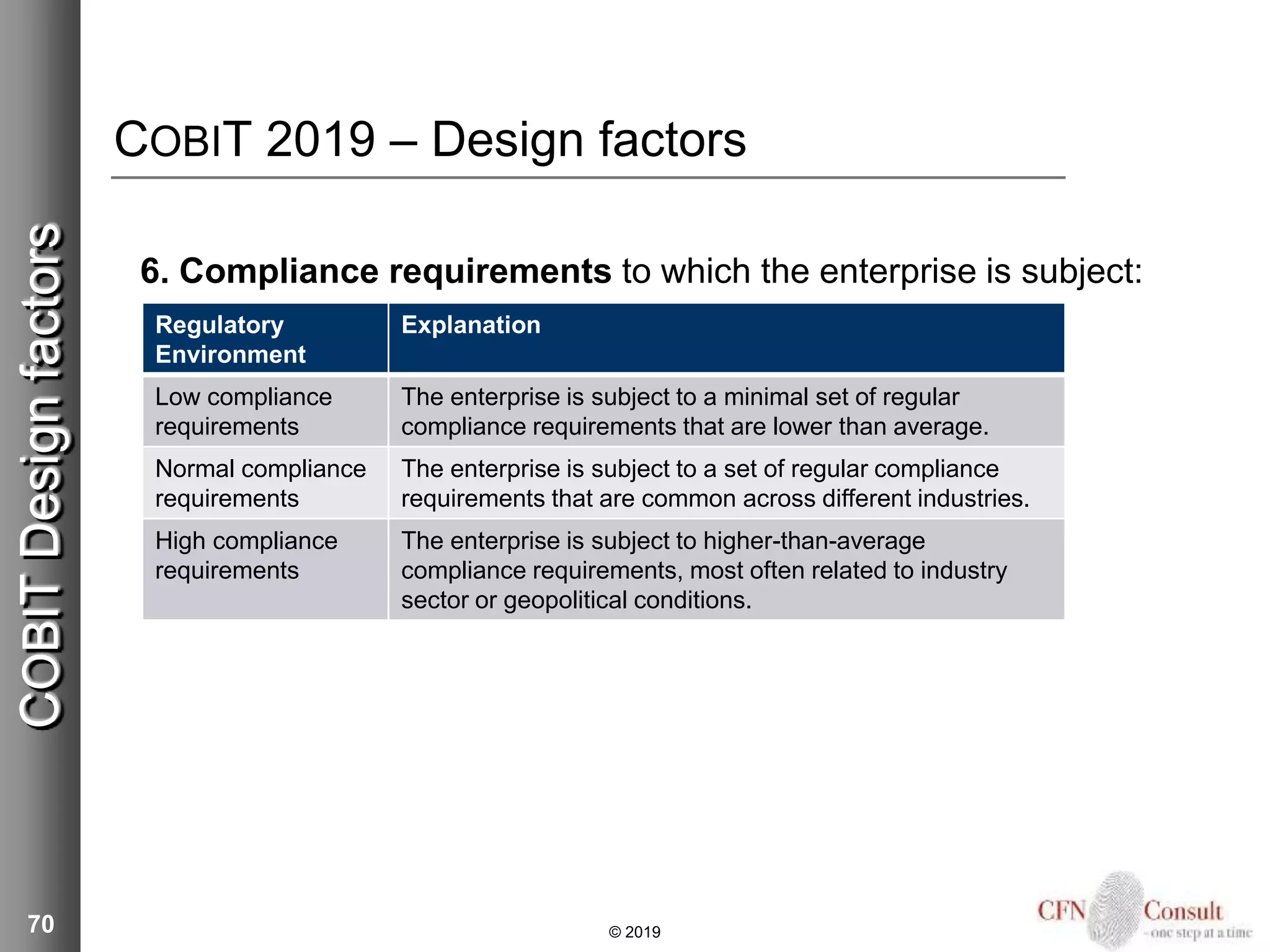 COBIT Design factors

COBIT 2019 – Design factors

6. Compliance requirements to which the enterprise is subject:

| Regulatory Environment | Explanation |
|---|---|
| Low compliance requirements | The enterprise is subject to a minimal set of regular compliance requirements that are lower than average. |
| Normal compliance requirements | The enterprise is subject to a set of regular compliance requirements that are common across different industries. |
| High compliance requirements | The enterprise is subject to higher-than-average compliance requirements, most often related to industry sector or geopolitical conditions. |

70

© 2019

CFN Consult
- one step at a time